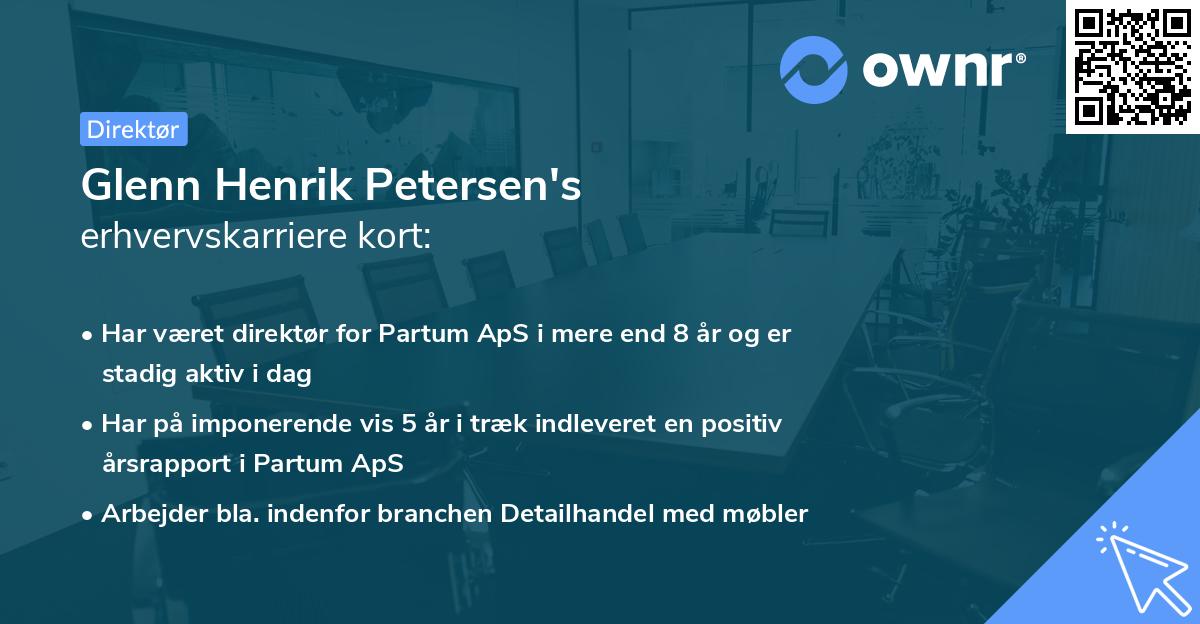 ownr®

Direktør

Glenn Henrik Petersen's
erhvervskarriere kort:

• Har været direktør for Partum ApS i mere end 8 år og er stadig aktiv i dag

• Har på imponerende vis 5 år i træk indleveret en positiv årsrapport i Partum ApS

• Arbejder bla. indenfor branchen Detailhandel med møbler